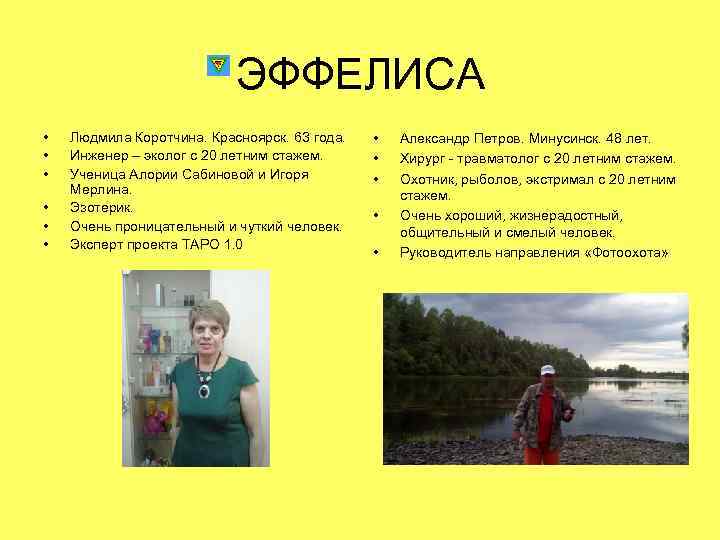 ЭФФЕЛИСА

- Людмила Коротчина. Красноярск. 63 года.
- Инженер – эколог с 20 летним стажем.
- Ученица Алории Сабиновой и Игоря Мерлина.
- Эзотерик.
- Очень проницательный и чуткий человек.
- Эксперт проекта ТАРО 1.0

- Александр Петров. Минусинск. 48 лет.
- Хирург - травматолог с 20 летним стажем.
- Охотник, рыболов, экстримал с 20 летним стажем.
- Очень хороший, жизнерадостный, общительный и смелый человек.
- Руководитель направления «Фотоохота»